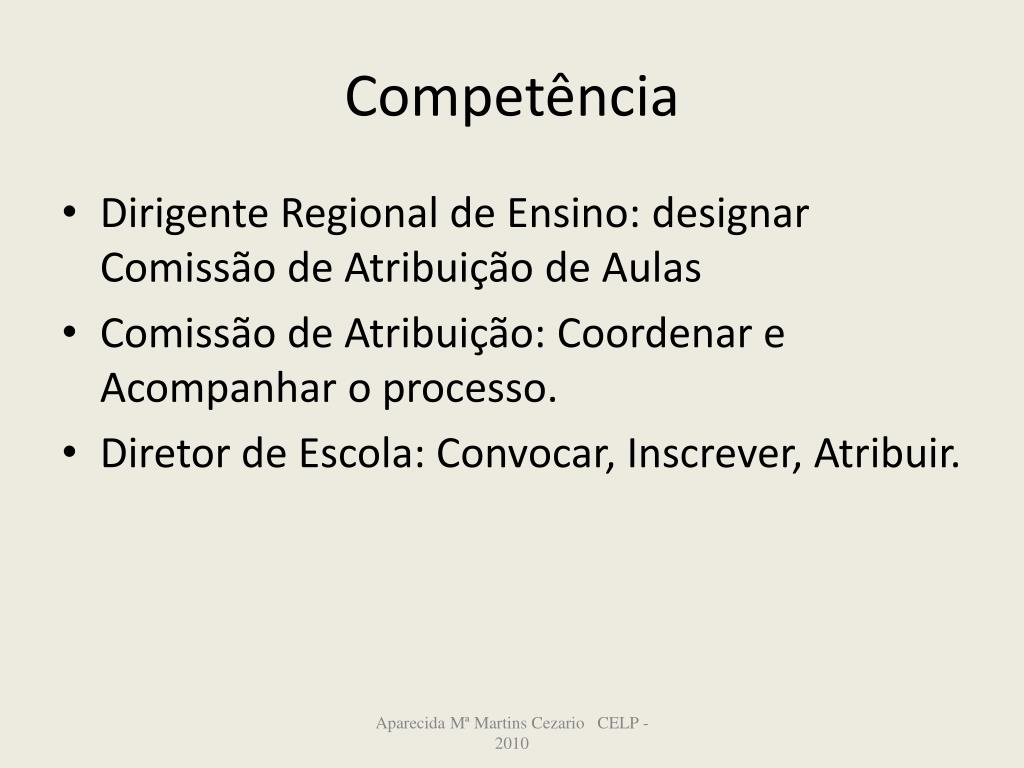 Competência

• Dirigente Regional de Ensino: designar Comissão de Atribuição de Aulas
• Comissão de Atribuição: Coordenar e Acompanhar o processo.
• Diretor de Escola: Convocar, Inscrever, Atribuir.

Aparecida Mª Martins Cezario CELP - 2010